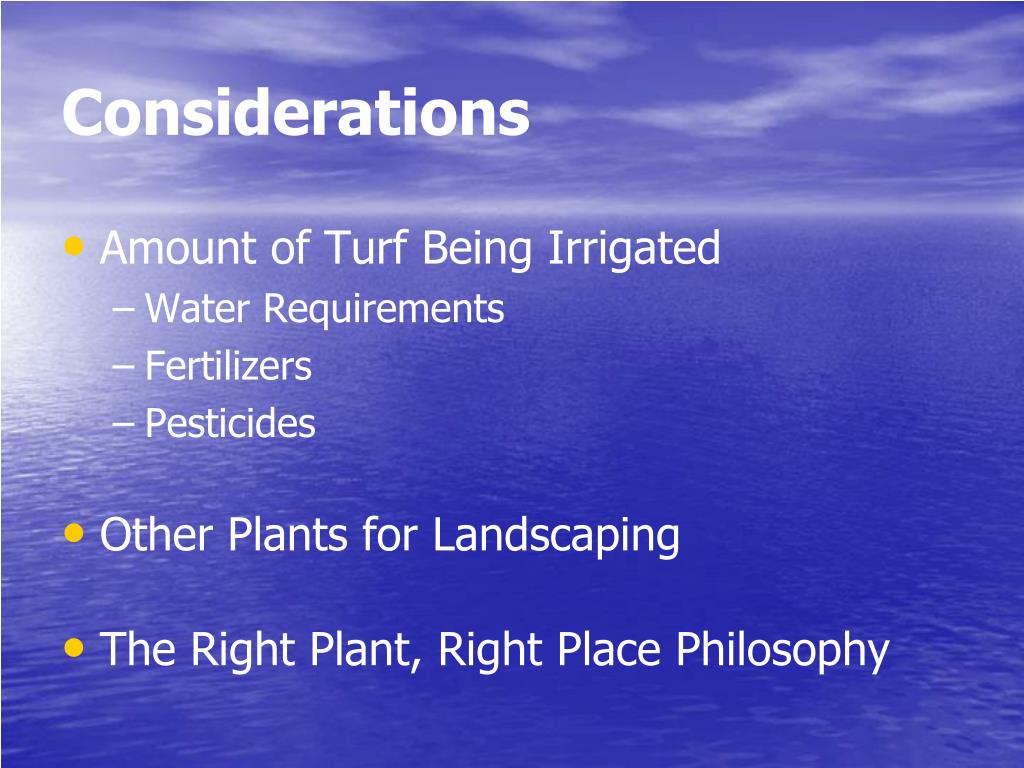 Considerations

• Amount of Turf Being Irrigated
– Water Requirements
– Fertilizers
– Pesticides

• Other Plants for Landscaping

• The Right Plant, Right Place Philosophy